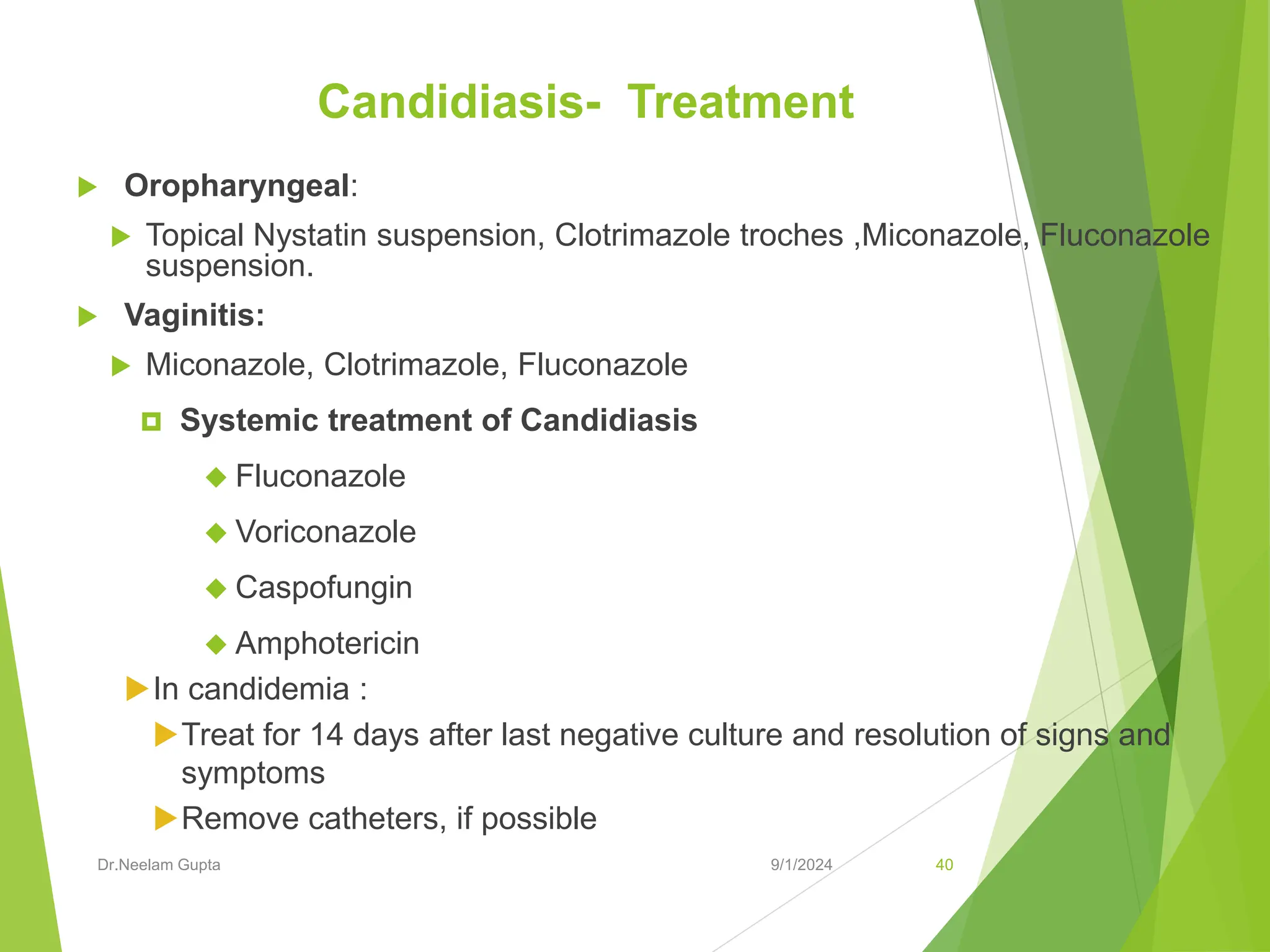 Candidiasis- Treatment

Oropharyngeal:

Topical Nystatin suspension, Clotrimazole troches ,Miconazole, Fluconazole suspension.

Vaginitis:

Miconazole, Clotrimazole, Fluconazole

Systemic treatment of Candidiasis

Fluconazole

Voriconazole

Caspofungin

Amphotericin

In candidemia :

Treat for 14 days after last negative culture and resolution of signs and symptoms

Remove catheters, if possible

Dr.Neelam Gupta

9/1/2024

40